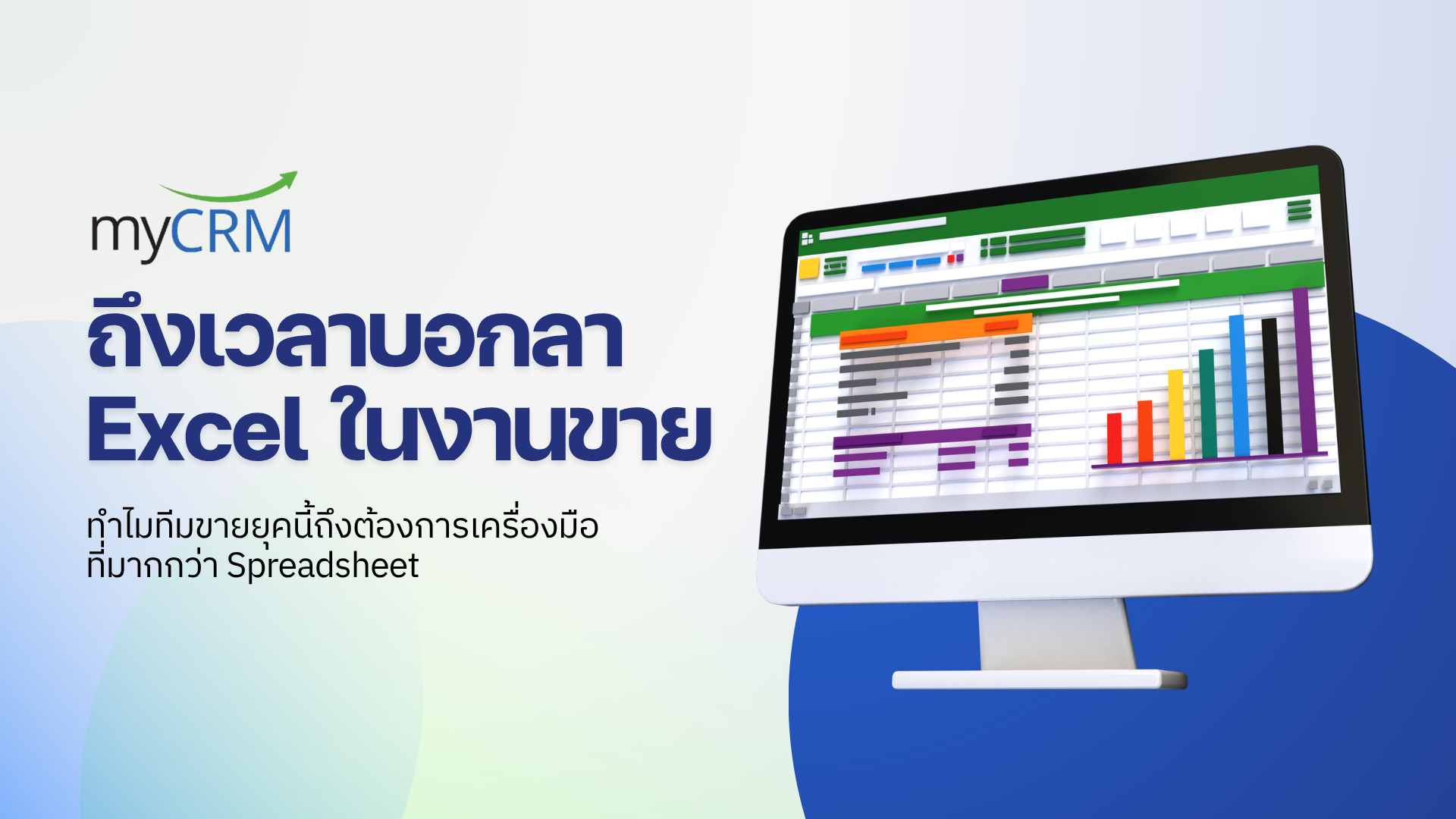 myCRM

ถึงเวลาบอกลา Excel ในงานขาย

ทำไมทีมขายยุคนี้ถึงต้องการเครื่องมือ ที่มากกว่า Spreadsheet